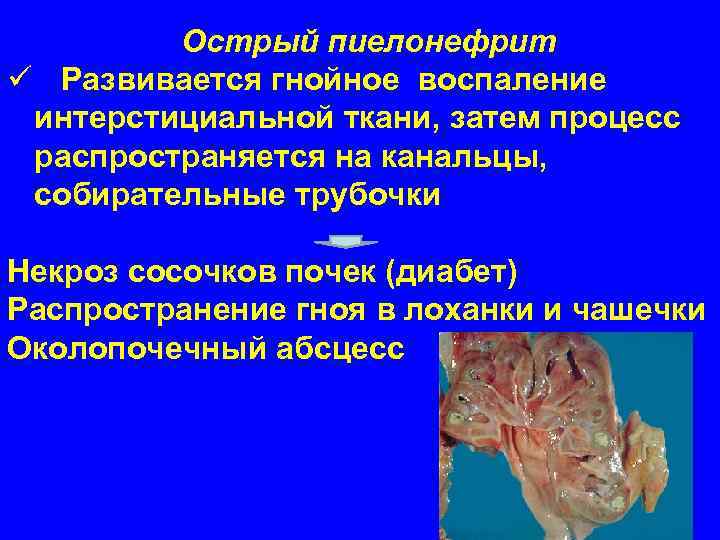 Острый пиелонефрит

✓ Развивается гнойное воспаление интерстициальной ткани, затем процесс распространяется на канальцы, собирательные трубочки

Некроз сосочков почек (диабет)
Распространение гноя в лоханки и чашечки
Околопочечный абсцесс